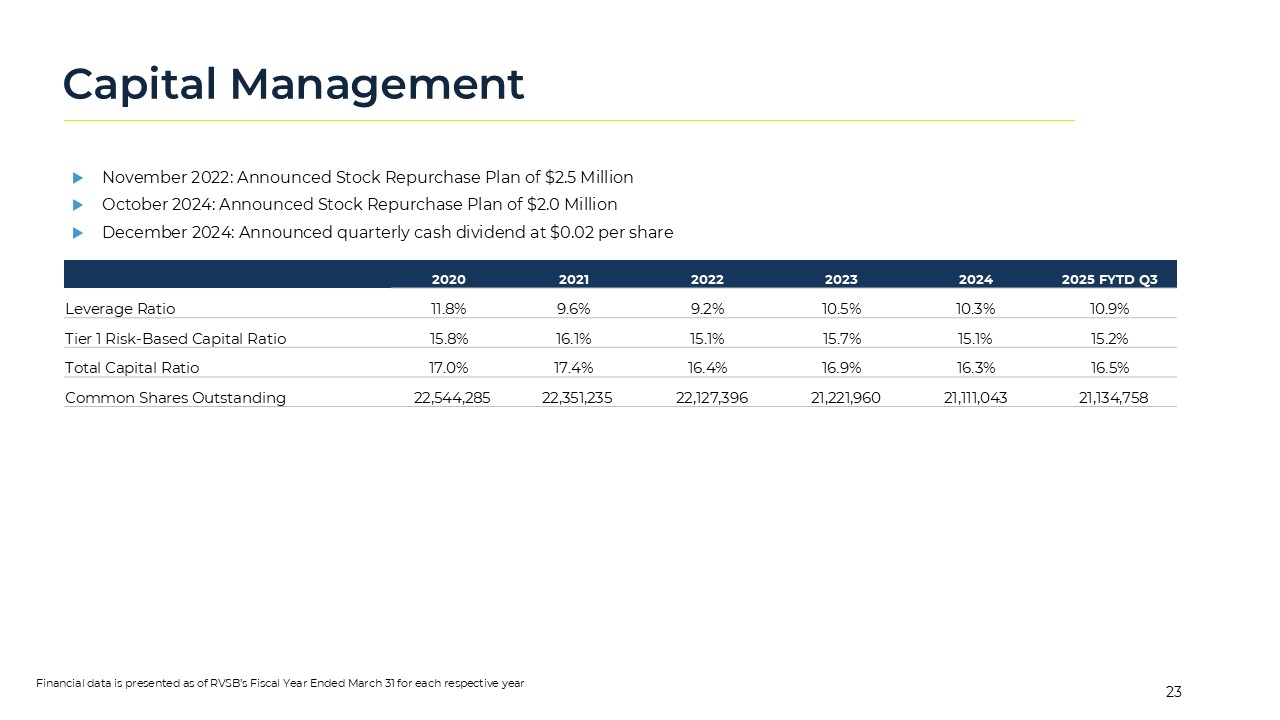 Capital Management

November 2022: Announced Stock Repurchase Plan of \$2.5 Million
October 2024: Announced Stock Repurchase Plan of \$2.0 Million
December 2024: Announced quarterly cash dividend at \$0.02 per share

| | 2020 | 2021 | 2022 | 2023 | 2024 | 2025 FYTD Q3 |
|---|---|---|---|---|---|---|
| Leverage Ratio | 11.8% | 9.6% | 9.2% | 10.5% | 10.3% | 10.9% |
| Tier 1 Risk-Based Capital Ratio | 15.8% | 16.1% | 15.1% | 15.7% | 15.1% | 15.2% |
| Total Capital Ratio | 17.0% | 17.4% | 16.4% | 16.9% | 16.3% | 16.5% |
| Common Shares Outstanding | 22,544,285 | 22,351,235 | 22,127,396 | 21,221,960 | 21,111,043 | 21,134,758 |

Financial data is presented as of RVSB's Fiscal Year Ended March 31 for each respective year

23